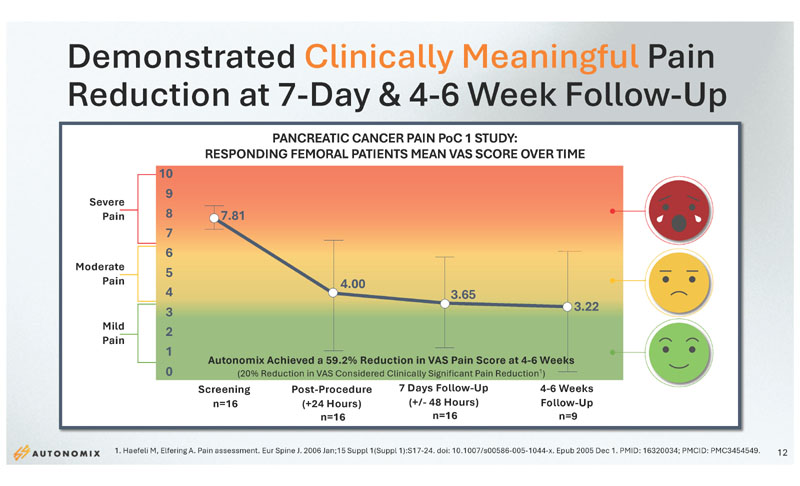 Demonstrated Clinically Meaningful Pain Reduction at 7-Day & 4-6 Week Follow-Up

PANCREATIC CANCER PAIN PoC 1 STUDY:
RESPONDING FEMORAL PATIENTS MEAN VAS SCORE OVER TIME

Severe Pain

Moderate Pain

Mild Pain

10
9
8
7
6
5
4
3
2
1
0

7.81
4.00
3.65
3.22

Autonomix Achieved a 59.2% Reduction in VAS Pain Score at 4-6 Weeks
(20% Reduction in VAS Considered Clinically Significant Pain Reduction$^1$)

Screening
n=16

Post-Procedure
(+24 Hours)
n=16

7 Days Follow-Up
(+/- 48 Hours)
n=16

4-6 Weeks
Follow-Up
n=9

AUTONOMIX

1. Haefeli M, Elfering A. Pain assessment. Eur Spine J. 2006 Jan;15 Suppl 1(Suppl 1):S17-24. doi: 10.1007/s00586-005-1044-x. Epub 2005 Dec 1. PMID: 16320034; PMCID: PMC3454549.

12